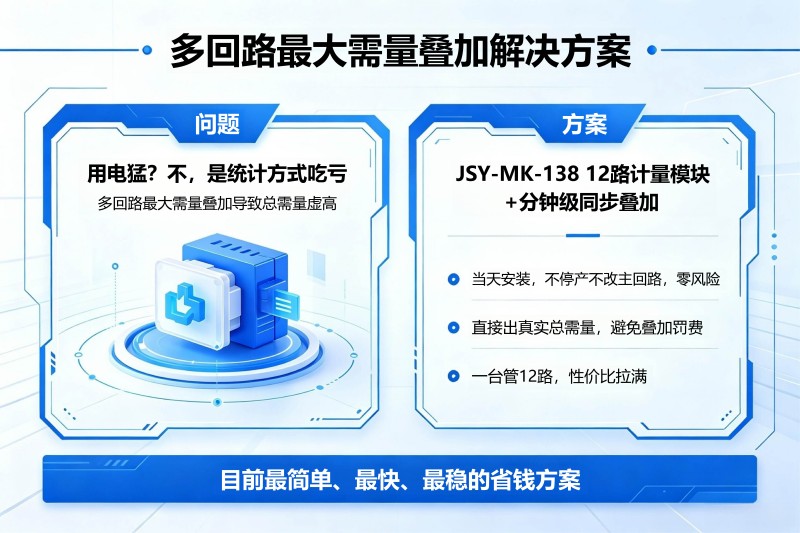 多回路最大需量叠加解决方案

问题

用电猛？不，是统计方式吃亏

多回路最大需量叠加导致总需量虚高

方案

JSY-MK-138 12路计量模块
+分钟级同步叠加

当天安装，不停产不改主回路，零风险

直接出真实总需量，避免叠加罚费

一台管12路，性价比拉满

目前最简单、最快、最稳的省钱方案